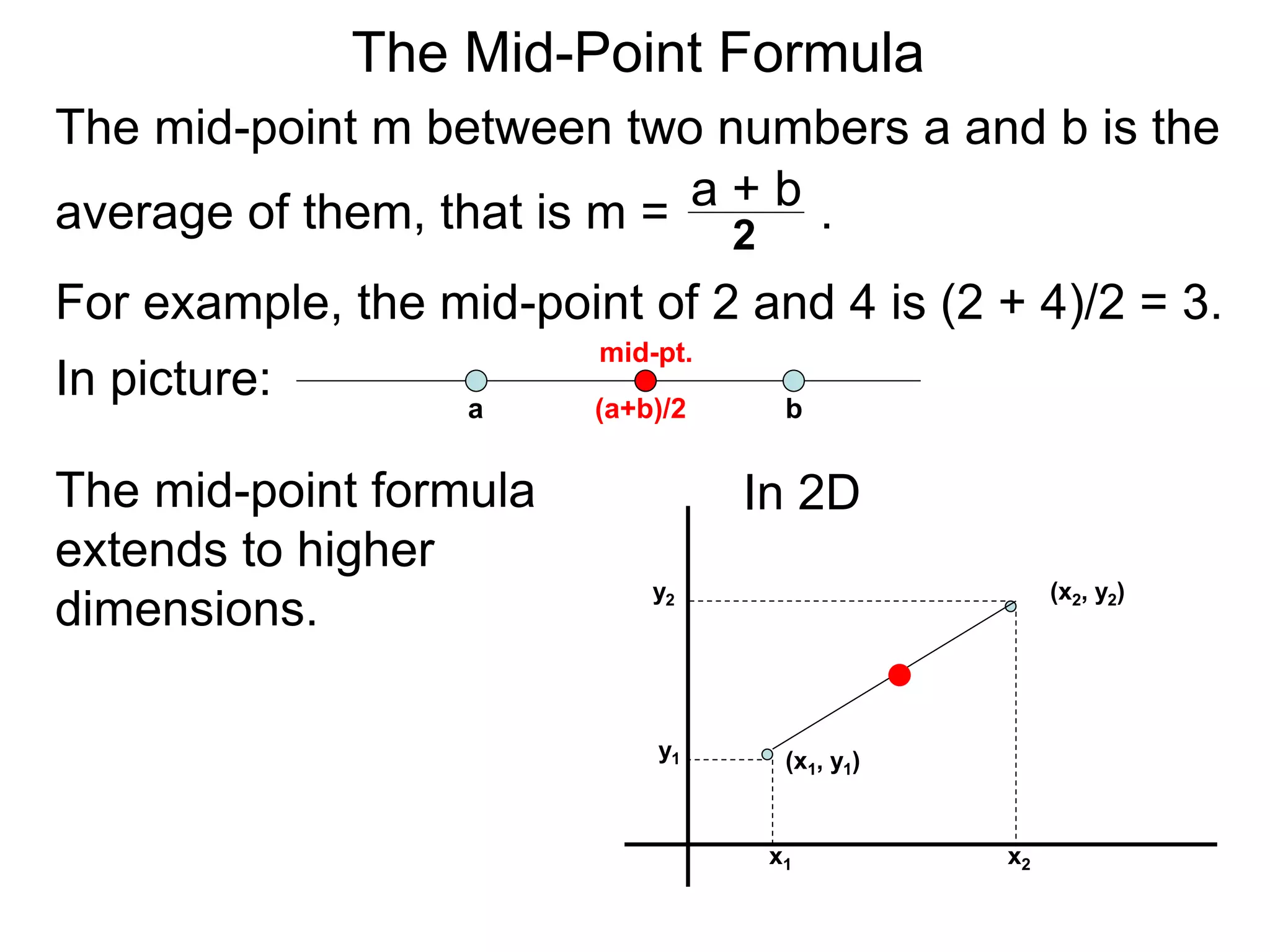 The Mid-Point Formula

The mid-point m between two numbers a and b is the average of them, that is m = $\frac{a + b}{2}$ .

For example, the mid-point of 2 and 4 is (2 + 4)/2 = 3.

In picture:

mid-pt.

a

(a+b)/2

b

The mid-point formula extends to higher dimensions.

In 2D

$y_2$

$(x_2, y_2)$

$y_1$

$(x_1, y_1)$

$x_1$

$x_2$